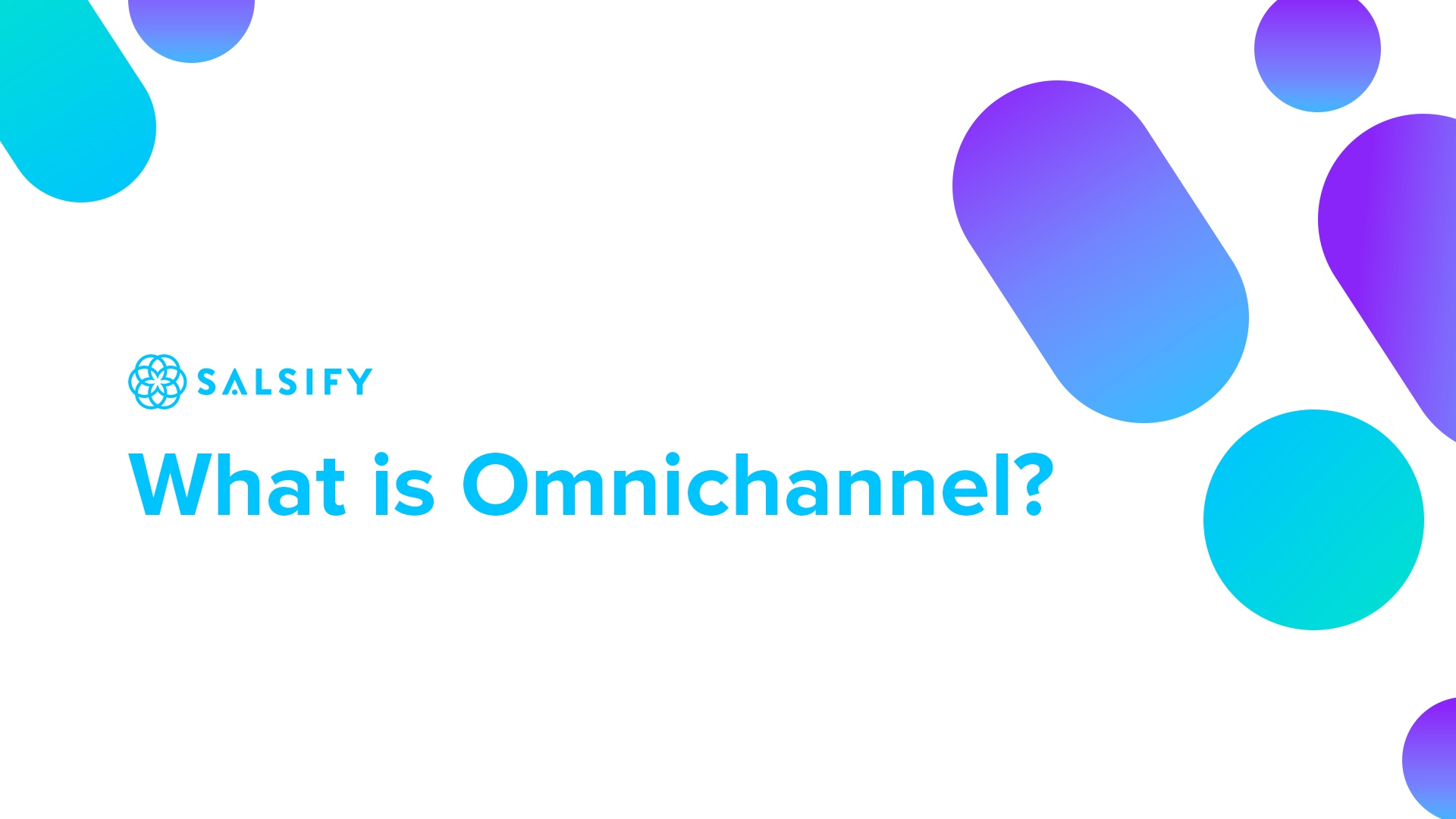 SALSIFY

What is Omnichannel?